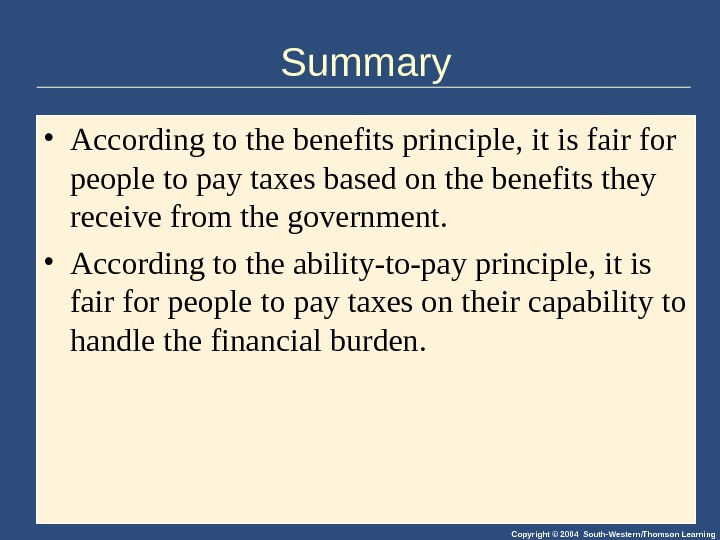 Summary

• According to the benefits principle, it is fair for people to pay taxes based on the benefits they receive from the government.

• According to the ability-to-pay principle, it is fair for people to pay taxes on their capability to handle the financial burden.

Copyright © 2004 South-Western/Thomson Learning